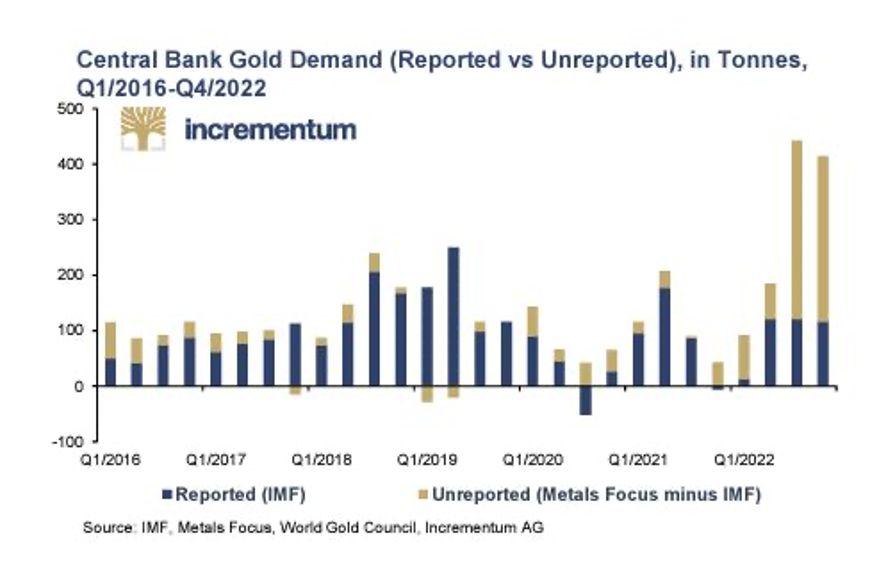 Central Bank Gold Demand (Reported vs Unreported), in Tonnes, Q1/2016-Q4/2022

incrementum

500
400
300
200
100
0
-100

Q1/2016
Q1/2017
Q1/2018
Q1/2019
Q1/2020
Q1/2021
Q1/2022

Reported (IMF)
Unreported (Metals Focus minus IMF)

Source: IMF, Metals Focus, World Gold Council, Incrementum AG